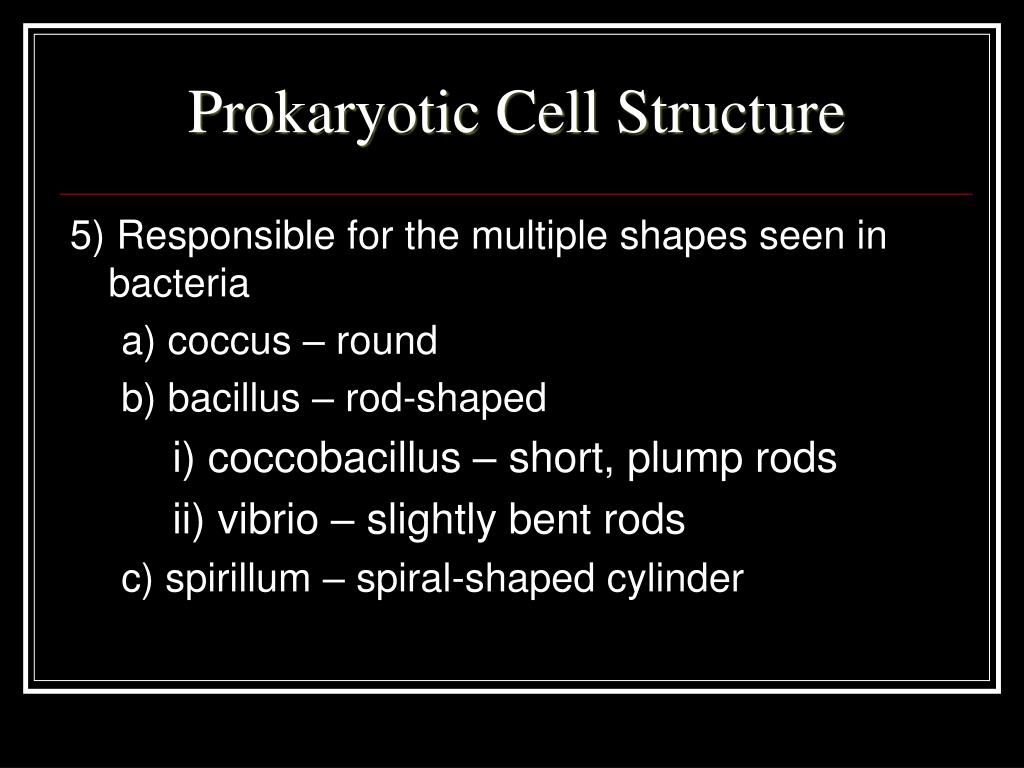 Prokaryotic Cell Structure

5) Responsible for the multiple shapes seen in bacteria

a) coccus – round

b) bacillus – rod-shaped

i) coccobacillus – short, plump rods

ii) vibrio – slightly bent rods

c) spirillum – spiral-shaped cylinder